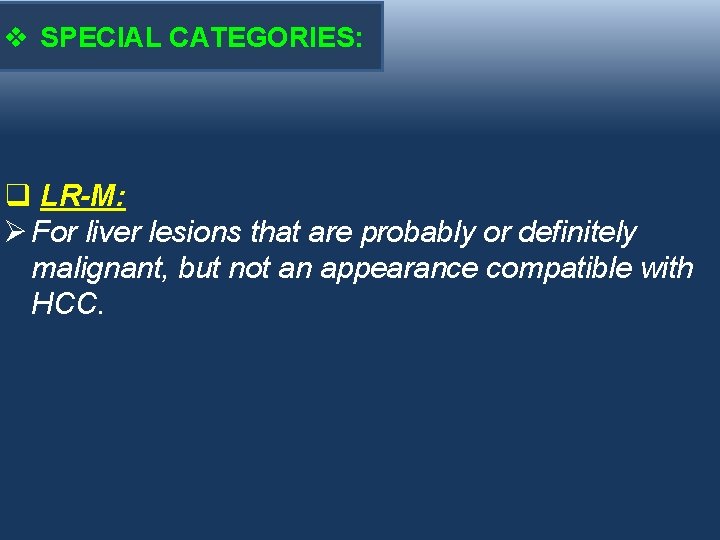 ❖ SPECIAL CATEGORIES:

❑ LR-M:

➢ For liver lesions that are probably or definitely malignant, but not an appearance compatible with HCC.